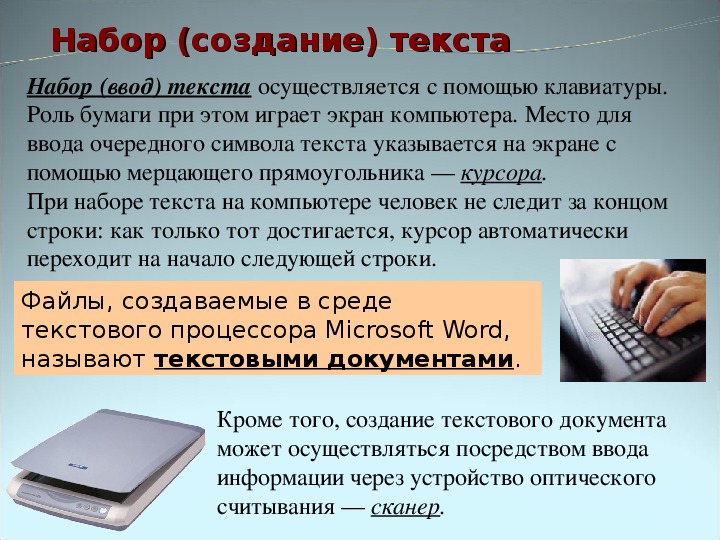 Набор (создание) текста

Набор (ввод) текста осуществляется с помощью клавиатуры. Роль бумаги при этом играет экран компьютера. Место для ввода очередного символа текста указывается на экране с помощью мерцающего прямоугольника — курсора.
При наборе текста на компьютере человек не следит за концом строки: как только тот достигается, курсор автоматически переходит на начало следующей строки.

Файлы, создаваемые в среде текстового процессора Microsoft Word, называют текстовыми документами.

Кроме того, создание текстового документа может осуществляться посредством ввода информации через устройство оптического считывания — сканер.